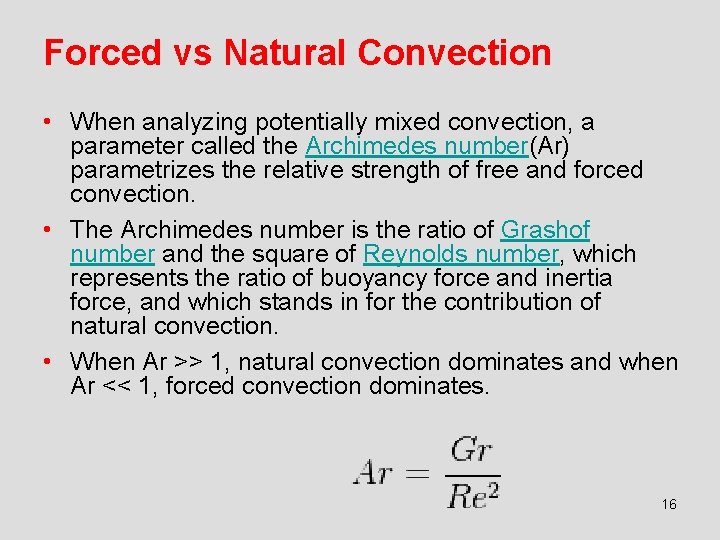 Forced vs Natural Convection

• When analyzing potentially mixed convection, a parameter called the Archimedes number(Ar) parametrizes the relative strength of free and forced convection.

• The Archimedes number is the ratio of Grashof number and the square of Reynolds number, which represents the ratio of buoyancy force and inertia force, and which stands in for the contribution of natural convection.

• When Ar >> 1, natural convection dominates and when Ar << 1, forced convection dominates.

$Ar = \frac{Gr}{Re^2}$

16